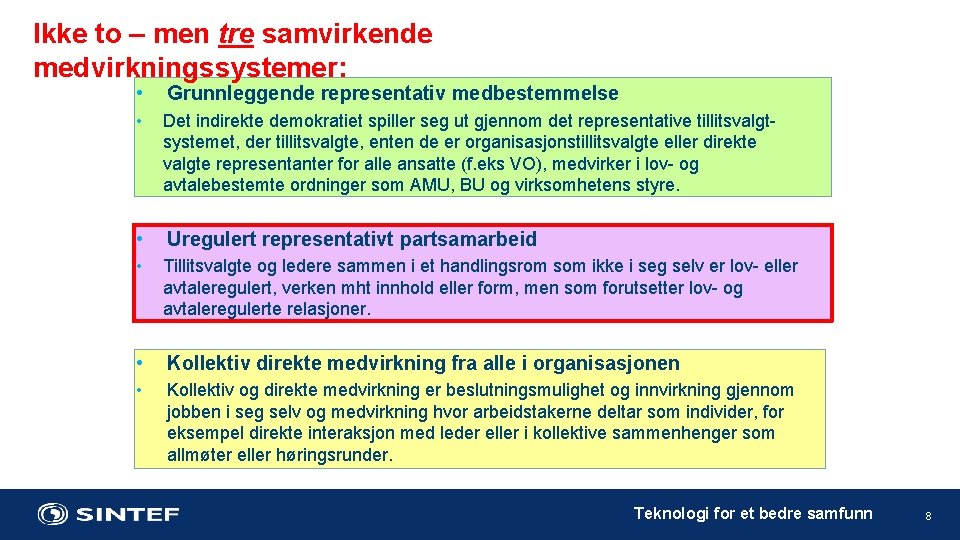 Ikke to – men tre samvirkende medvirkningssystemer:

• Grunnleggende representativ medbestemmelse

• Det indirekte demokratiet spiller seg ut gjennom det representative tillitsvalgtsystemet, der tillitsvalgte, enten de er organisasjonstillitsvalgte eller direkte valgte representanter for alle ansatte (f.eks VO), medvirker i lov- og avtalebestemte ordninger som AMU, BU og virksomhetens styre.

• Uregulert representativt partsamarbeid

• Tillitsvalgte og ledere sammen i et handlingsrom som ikke i seg selv er lov- eller avtaleregulert, verken mht innhold eller form, men som forutsetter lov- og avtaleregulerte relasjoner.

• Kollektiv direkte medvirkning fra alle i organisasjonen

• Kollektiv og direkte medvirkning er beslutningsmulighet og innvirkning gjennom jobben i seg selv og medvirkning hvor arbeidstakerne deltar som individer, for eksempel direkte interaksjon med leder eller i kollektive sammenhenger som allmøter eller høringsrunder.

SINTEF

Teknologi for et bedre samfunn

8